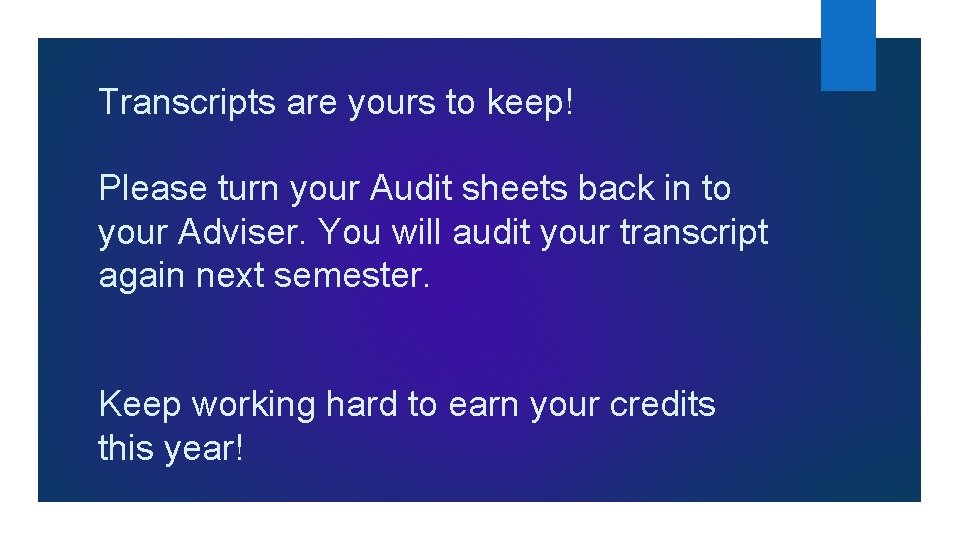 Transcripts are yours to keep!

Please turn your Audit sheets back in to your Adviser. You will audit your transcript again next semester.

Keep working hard to earn your credits this year!